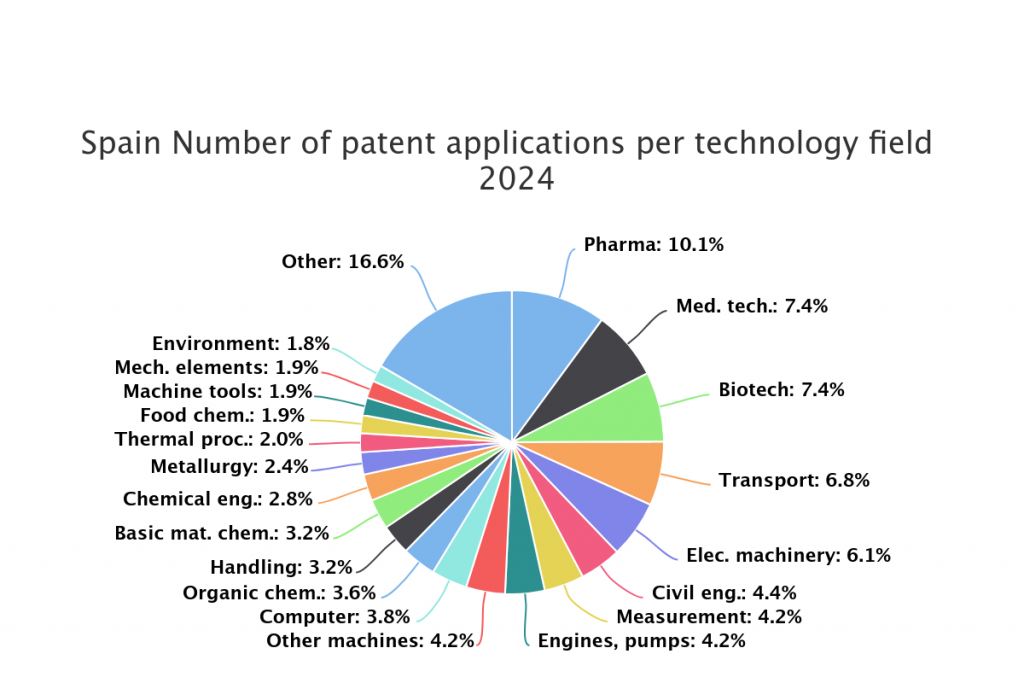 Spain Number of patent applications per technology field 2024

Pharma: 10.1%
Med. tech.: 7.4%
Biotech: 7.4%
Transport: 6.8%
Elec. machinery: 6.1%
Civil eng.: 4.4%
Measurement: 4.2%
Engines, pumps: 4.2%
Other machines: 4.2%
Computer: 3.8%
Organic chem.: 3.6%
Handling: 3.2%
Basic mat. chem.: 3.2%
Chemical eng.: 2.8%
Metallurgy: 2.4%
Thermal proc.: 2.0%
Food chem.: 1.9%
Machine tools: 1.9%
Mech. elements: 1.9%
Environment: 1.8%
Other: 16.6%